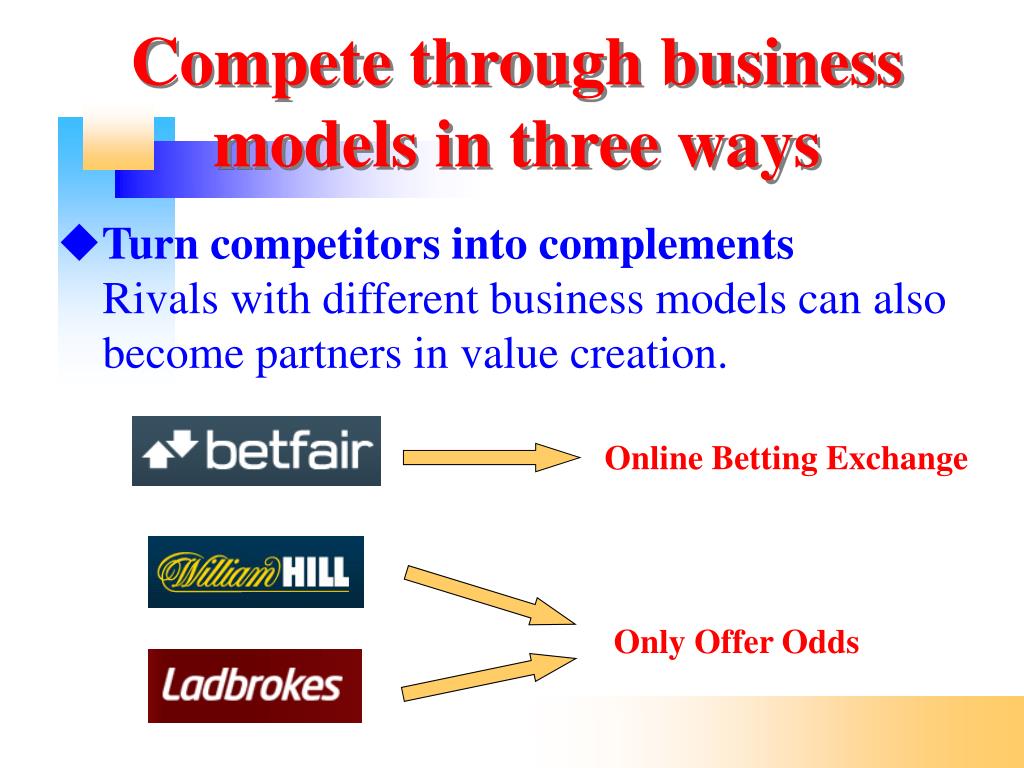 Compete through business models in three ways

◆Turn competitors into complements
Rivals with different business models can also become partners in value creation.

betfair

Online Betting Exchange

William HILL

Ladbrokes

Only Offer Odds